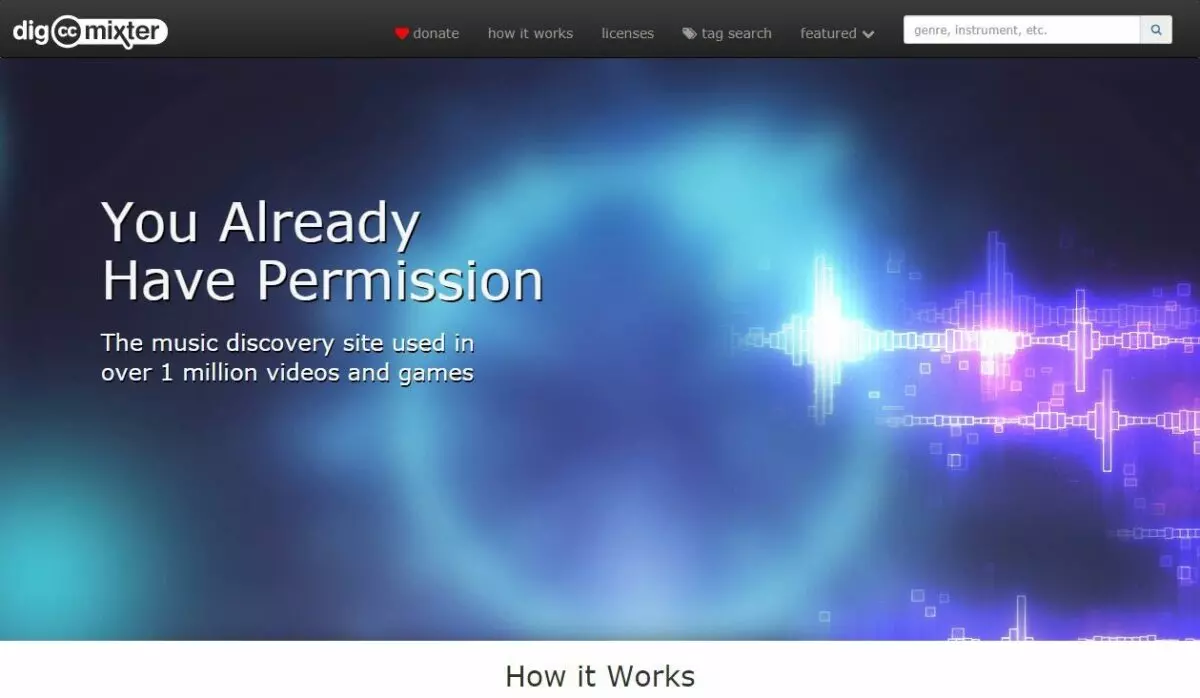 dig cc mixter

donate how it works licenses tag search featured

genre, instrument, etc.

You Already Have Permission

The music discovery site used in over 1 million videos and games

How it Works